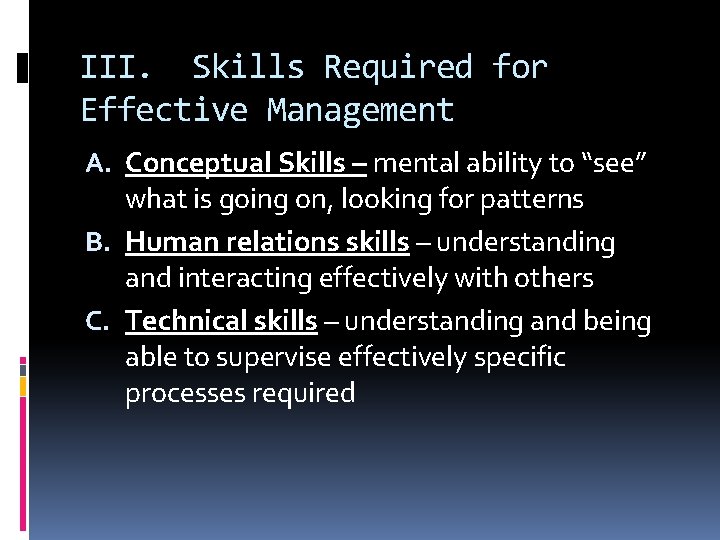 III. Skills Required for Effective Management

A. Conceptual Skills – mental ability to “see” what is going on, looking for patterns

B. Human relations skills – understanding and interacting effectively with others

C. Technical skills – understanding and being able to supervise effectively specific processes required